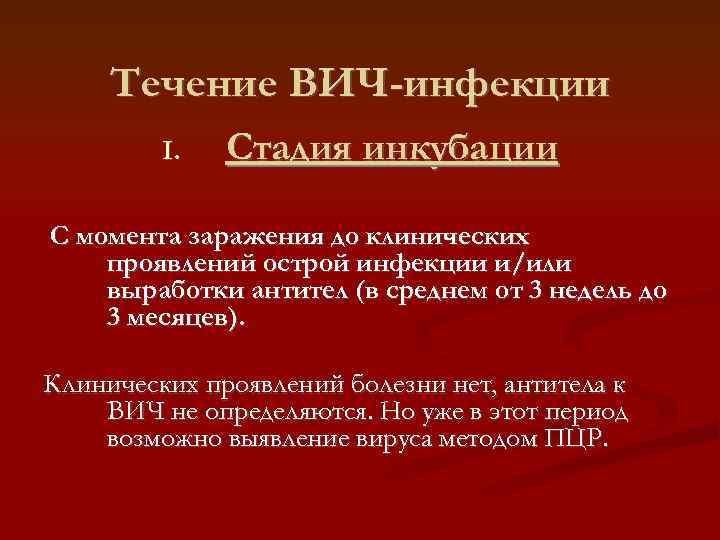 Течение ВИЧ-инфекции

I. Стадия инкубации

С момента заражения до клинических проявлений острой инфекции и/или выработки антител (в среднем от 3 недель до 3 месяцев).

Клинических проявлений болезни нет, антитела к ВИЧ не определяются. Но уже в этот период возможно выявление вируса методом ПЦР.